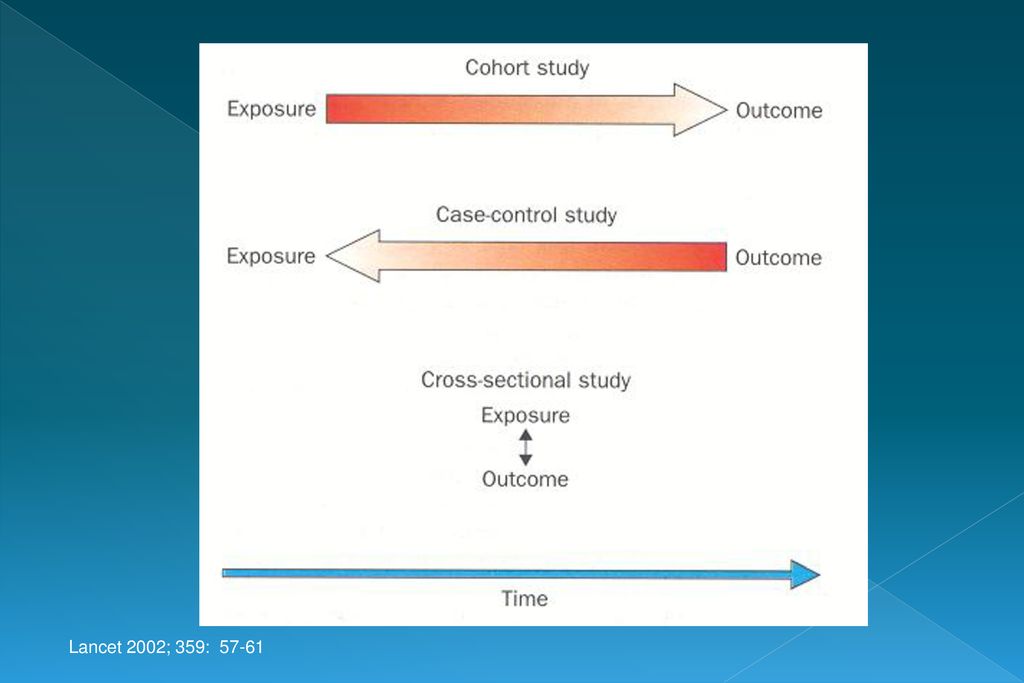 Cohort study

Exposure

Outcome

Case-control study

Exposure

Outcome

Cross-sectional study

Exposure

Outcome

Time

Lancet 2002; 359: 57-61